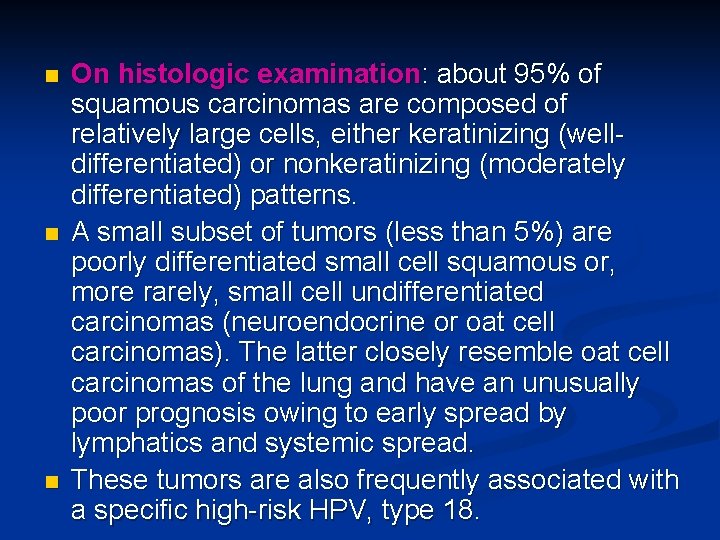 - On histologic examination: about 95% of squamous carcinomas are composed of relatively large cells, either keratinizing (well-differentiated) or nonkeratinizing (moderately differentiated) patterns.
- A small subset of tumors (less than 5%) are poorly differentiated small cell squamous or, more rarely, small cell undifferentiated carcinomas (neuroendocrine or oat cell carcinomas). The latter closely resemble oat cell carcinomas of the lung and have an unusually poor prognosis owing to early spread by lymphatics and systemic spread.
- These tumors are also frequently associated with a specific high-risk HPV, type 18.